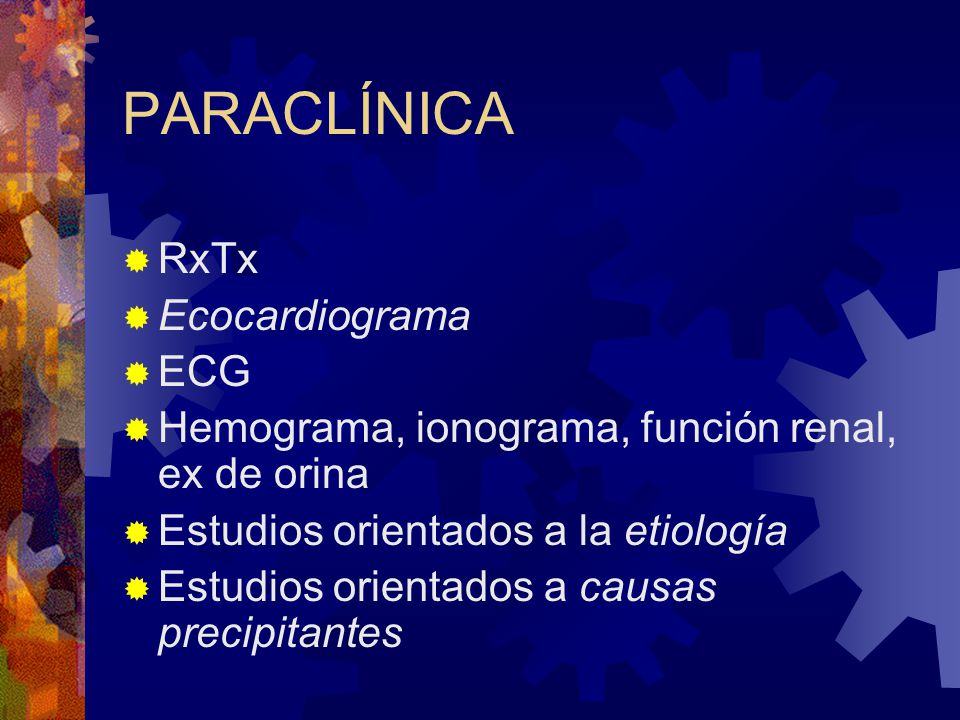 PARACLÍNICA

RxTx
Ecocardiograma
ECG
Hemograma, ionograma, función renal, ex de orina
Estudios orientados a la etiología
Estudios orientados a causas precipitantes